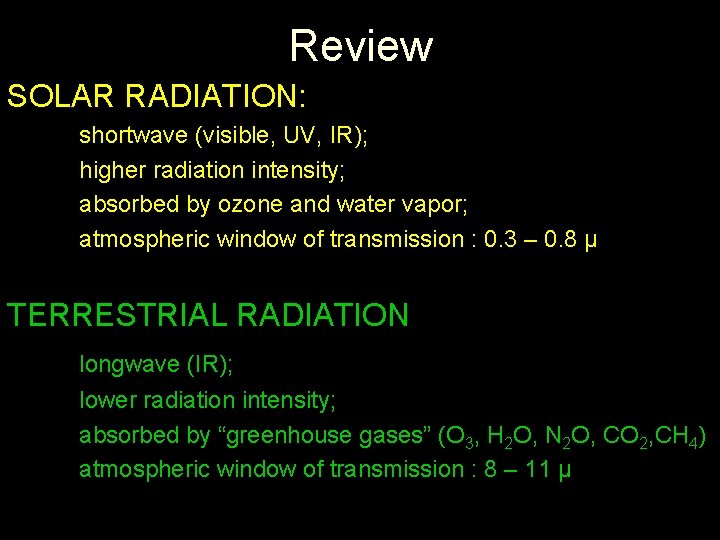 Review

SOLAR RADIATION:

shortwave (visible, UV, IR);

higher radiation intensity;

absorbed by ozone and water vapor;

atmospheric window of transmission : 0.3 – 0.8 μ

TERRESTRIAL RADIATION

longwave (IR);

lower radiation intensity;

absorbed by “greenhouse gases” ($O_3$, $H_2O$, $N_2O$, $CO_2$,$CH_4$)

atmospheric window of transmission : 8 – 11 μ